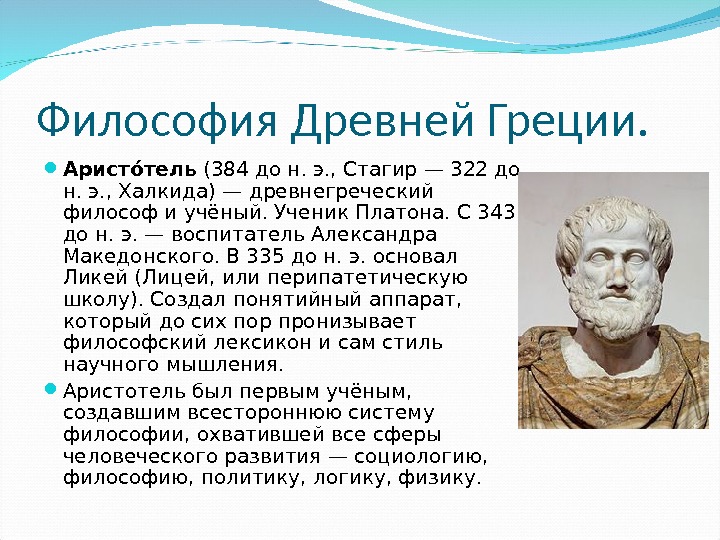 Философия Древней Греции.

Аристо́тель (384 до н. э., Стагир — 322 до н. э., Халкида) — древнегреческий философ и учёный. Ученик Платона. С 343 до н. э. — воспитатель Александра Македонского. В 335 до н. э. основал Ликей (Лицей, или перипатетическую школу). Создал понятийный аппарат, который до сих пор пронизывает философский лексикон и сам стиль научного мышления.

Аристотель был первым учёным, создавшим всестороннюю систему философии, охватившей все сферы человеческого развития — социологию, философию, политику, логику, физику.